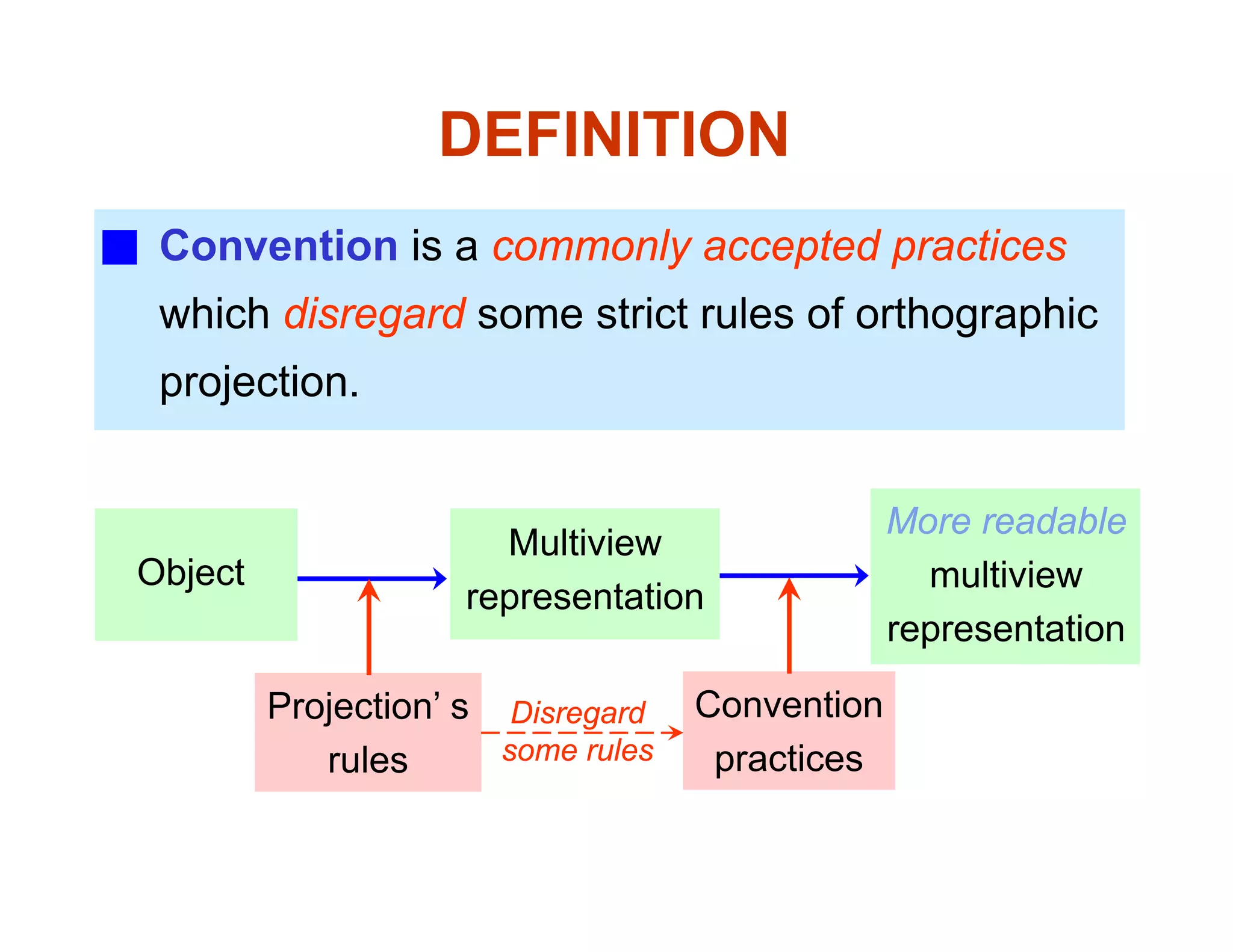 DEFINITION

Convention is a commonly accepted practices which disregard some strict rules of orthographic projection.

Object

Multiview representation

More readable multiview representation

Projection’ s rules

Disregard some rules

Convention practices